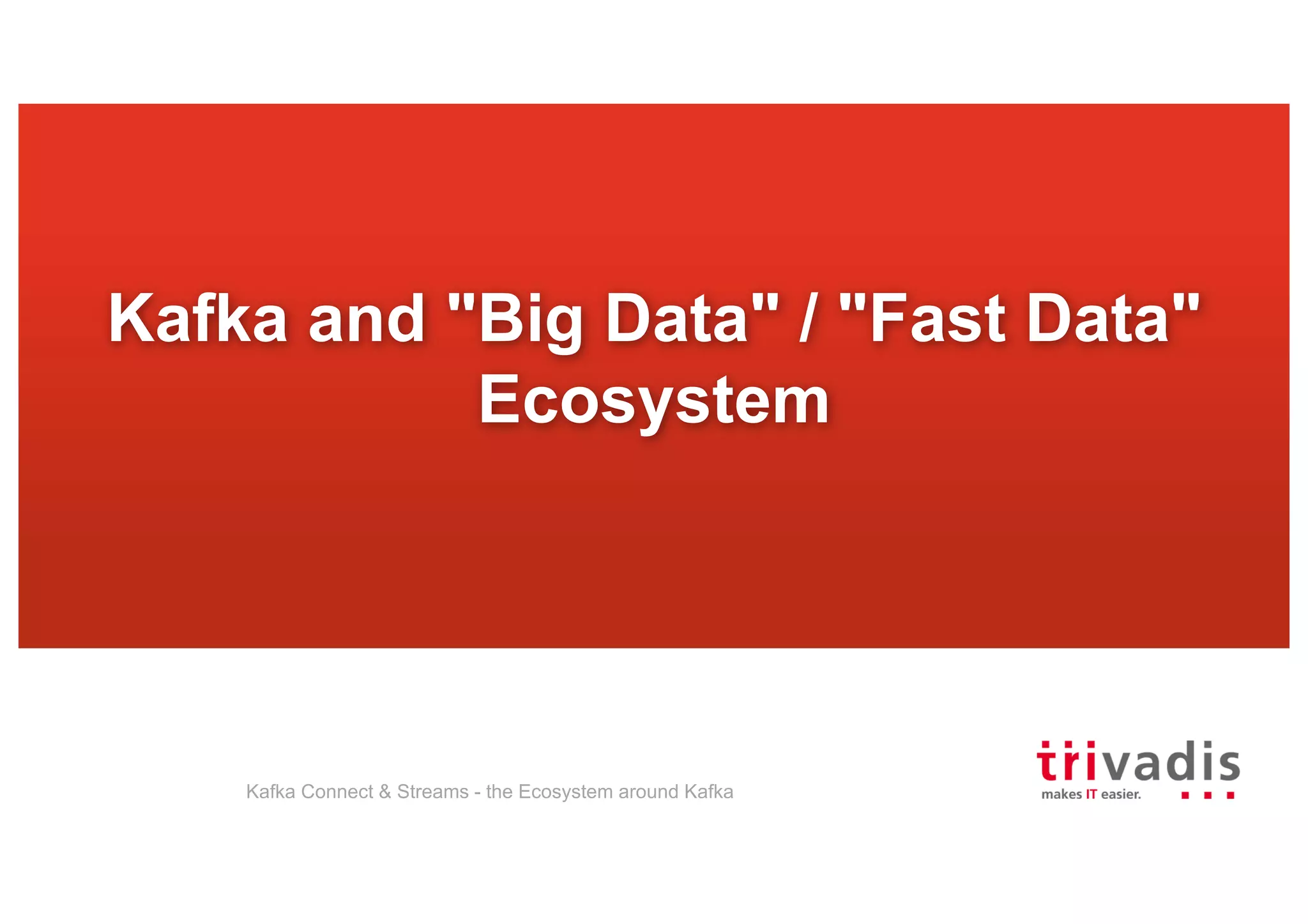 Kafka and "Big Data" / "Fast Data" Ecosystem

Kafka Connect & Streams - the Ecosystem around Kafka

trivadis
makes IT easier.